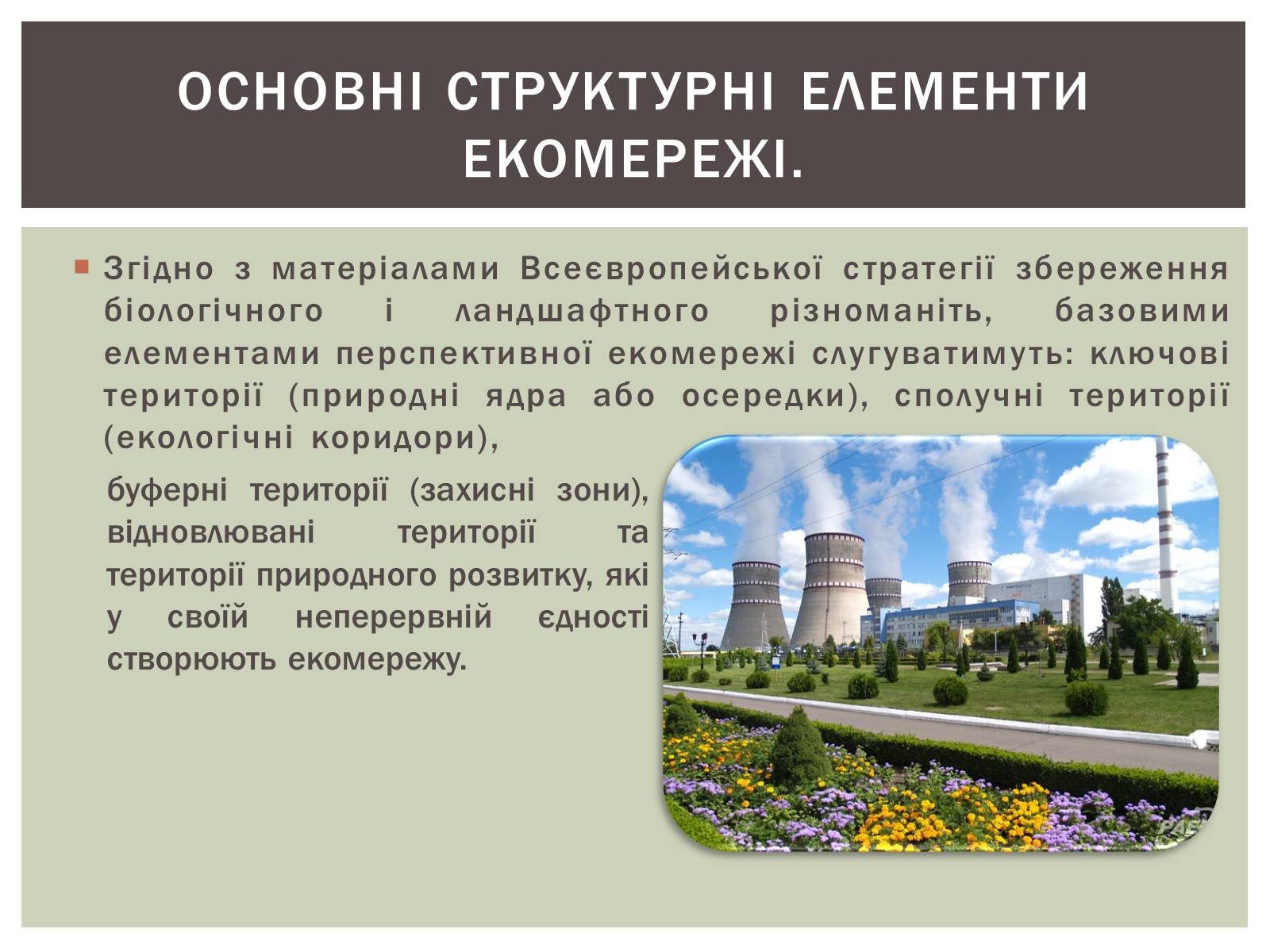 ОСНОВНІ СТРУКТУРНІ ЕЛЕМЕНТИ ЕКОМЕРЕЖІ.

Згідно з матеріалами Всеєвропейської стратегії збереження біологічного і ландшафтного різноманіть, базовими елементами перспективної екомережі слугуватимуть: ключові території (природні ядра або осередки), сполучні території (екологічні коридори),

буферні території (захисні зони), відновлювані території та території природного розвитку, які у своїй неперервній єдності створюють екомережу.